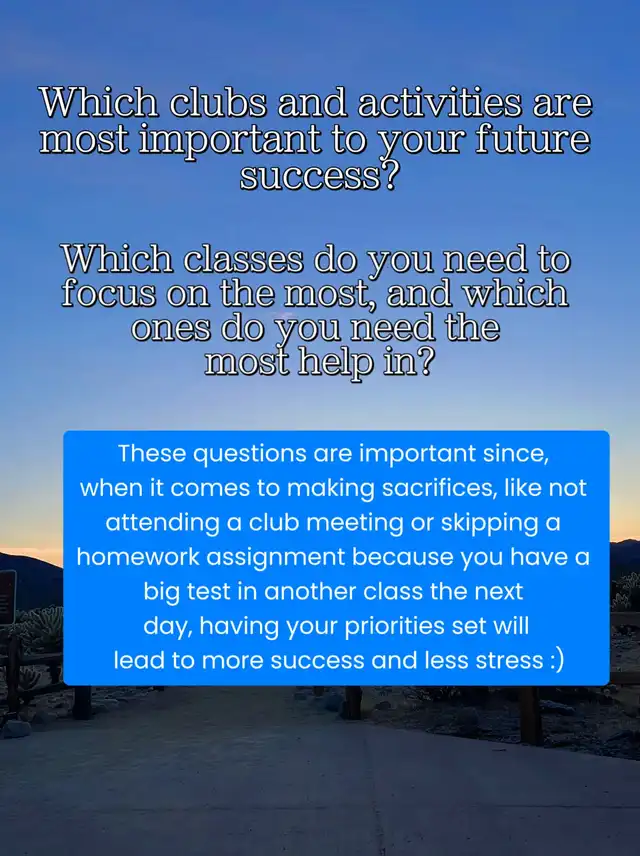 Which clubs and activities are most important to your future success?

Which classes do you need to focus on the most, and which ones do you need the most help in?

These questions are important since, when it comes to making sacrifices, like not attending a club meeting or skipping a homework assignment because you have a big test in another class the next day, having your priorities set will lead to more success and less stress :)